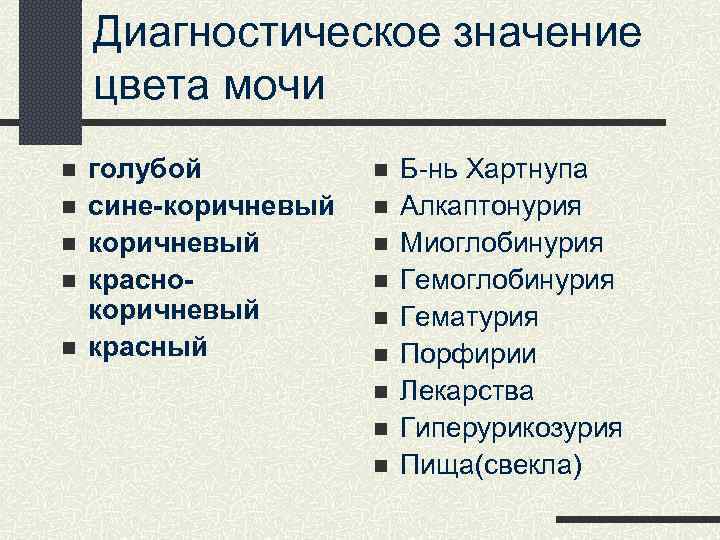 Диагностическое значение цвета мочи

- голубой
- сине-коричневый
- коричневый
- красно-коричневый
- красный

- Б-нь Хартнупа
- Алкаптонурия
- Миоглобинурия
- Гемоглобинурия
- Гематурия
- Порфирии
- Лекарства
- Гиперурикозурия
- Пища(свекла)